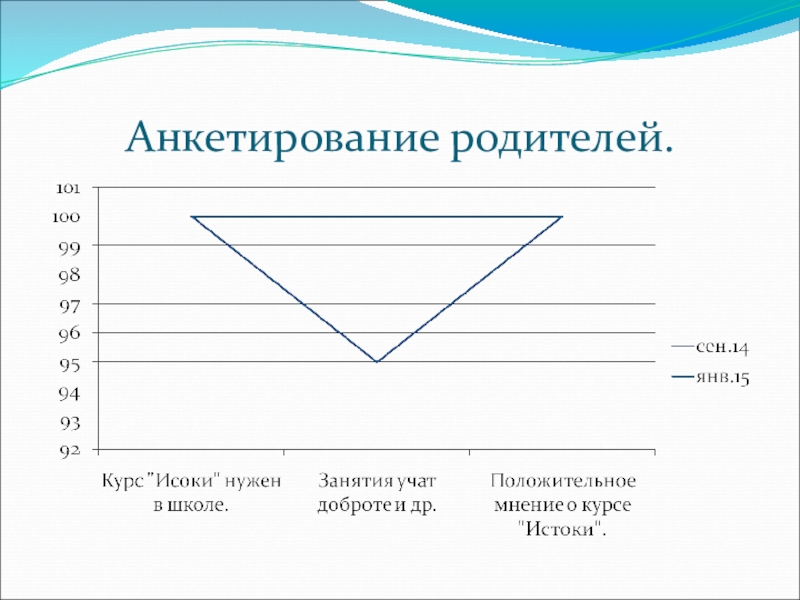 Анкетирование родителей.

101
100
99
98
97
96
95
94
93
92

Курс "Исоки" нужен в школе.
Занятия учат доброте и др.
Положительное мнение о курсе "Истоки".

сен.14
янв.15